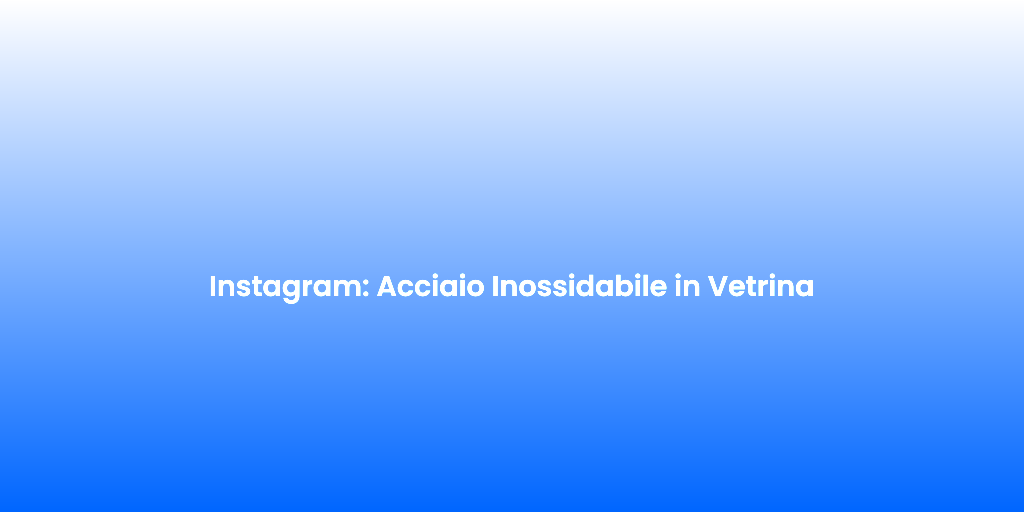 Instagram: Acciaio Inossidabile in Vetrina